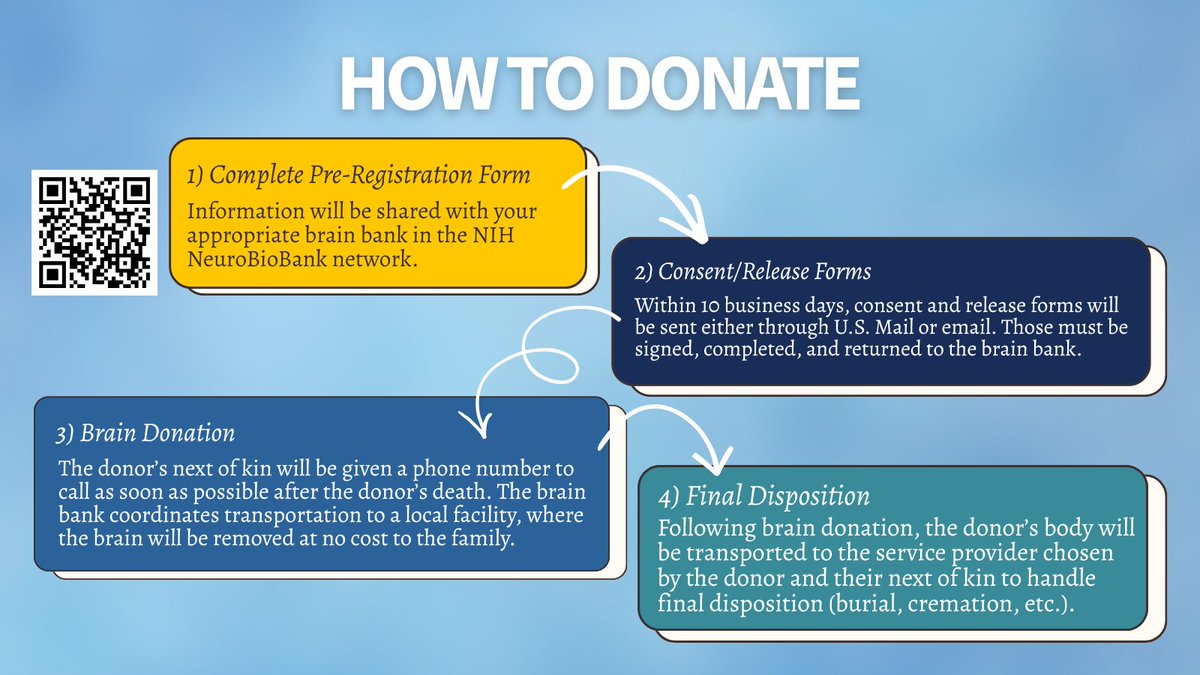 HOW TO DONATE

1) Complete Pre-Registration Form
Information will be shared with your appropriate brain bank in the NIH NeuroBioBank network.

2) Consent/Release Forms
Within 10 business days, consent and release forms will be sent either through U.S. Mail or email. Those must be signed, completed, and returned to the brain bank.

3) Brain Donation
The donor's next of kin will be given a phone number to call as soon as possible after the donor's death. The brain bank coordinates transportation to a local facility, where the brain will be removed at no cost to the family.

4) Final Disposition
Following brain donation, the donor's body will be transported to the service provider chosen by the donor and their next of kin to handle final disposition (burial, cremation, etc.).